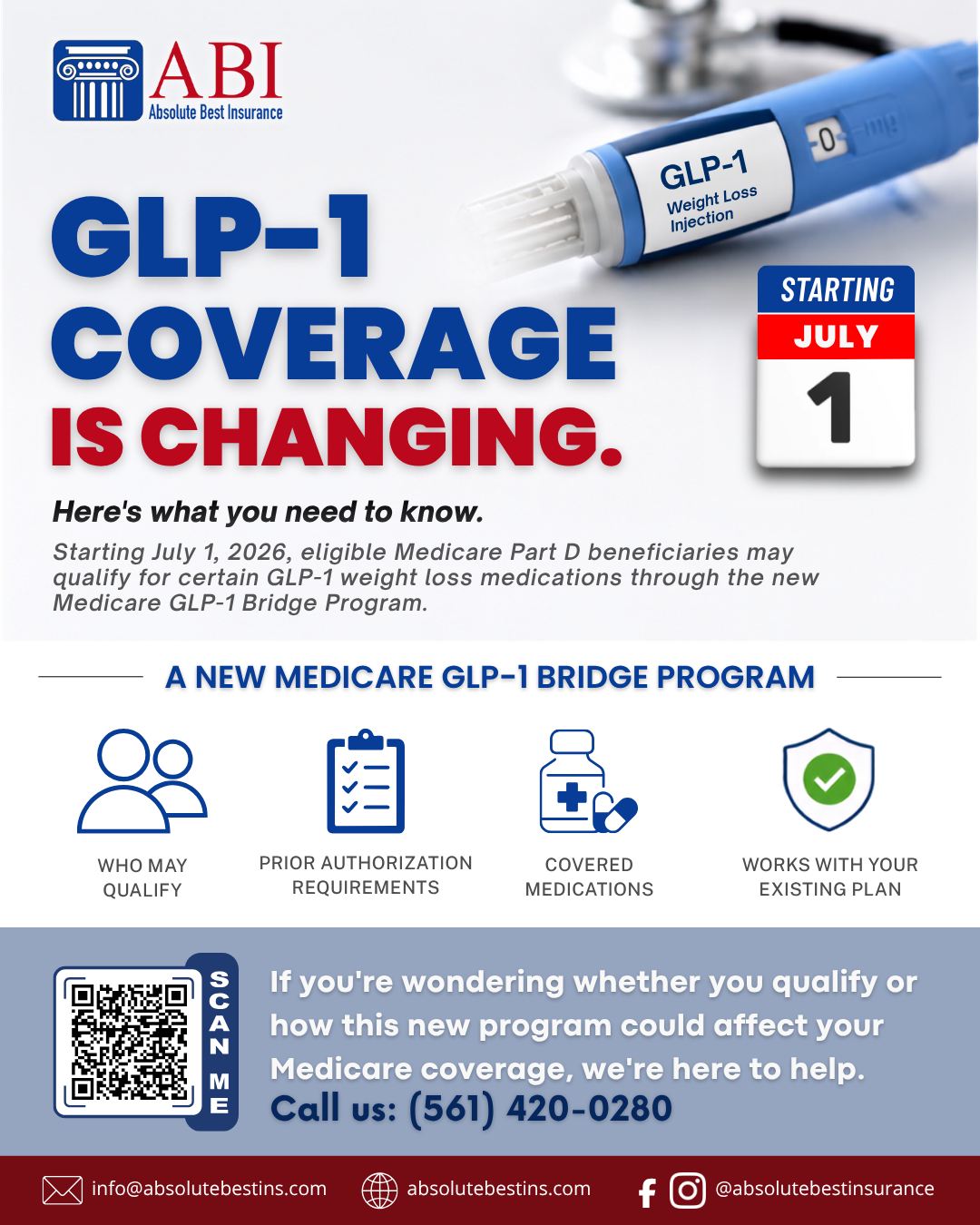 ABI
Absolute Best Insurance

GLP-1 Weight Loss Injection

0

GLP-1 COVERAGE IS CHANGING.

STARTING
JULY
1

Here's what you need to know.

Starting July 1, 2026, eligible Medicare Part D beneficiaries may qualify for certain GLP-1 weight loss medications through the new Medicare GLP-1 Bridge Program.

A NEW MEDICARE GLP-1 BRIDGE PROGRAM

WHO MAY QUALIFY

PRIOR AUTHORIZATION REQUIREMENTS

COVERED MEDICATIONS

WORKS WITH YOUR EXISTING PLAN

SCAN ME

If you're wondering whether you qualify or how this new program could affect your Medicare coverage, we're here to help.

Call us: (561) 420-0280

info@absolutebestins.com

absolutebestins.com

@absolutebestinsurance